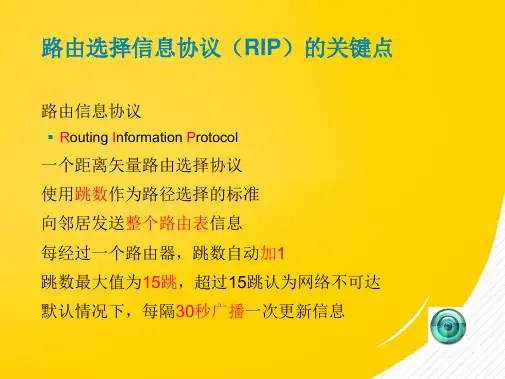 路由选择信息协议（RIP）的关键点

路由信息协议

▪ Routing Information Protocol

一个距离矢量路由选择协议

使用跳数作为路径选择的标准

向邻居发送整个路由表信息

每经过一个路由器，跳数自动加1

跳数最大值为15跳，超过15跳认为网络不可达

默认情况下，每隔30秒广播一次更新信息